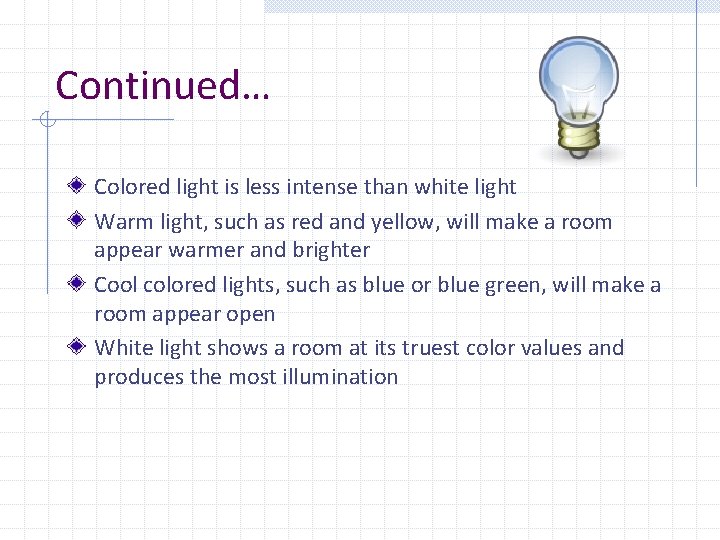 Continued…

Colored light is less intense than white light

Warm light, such as red and yellow, will make a room appear warmer and brighter

Cool colored lights, such as blue or blue green, will make a room appear open

White light shows a room at its truest color values and produces the most illumination